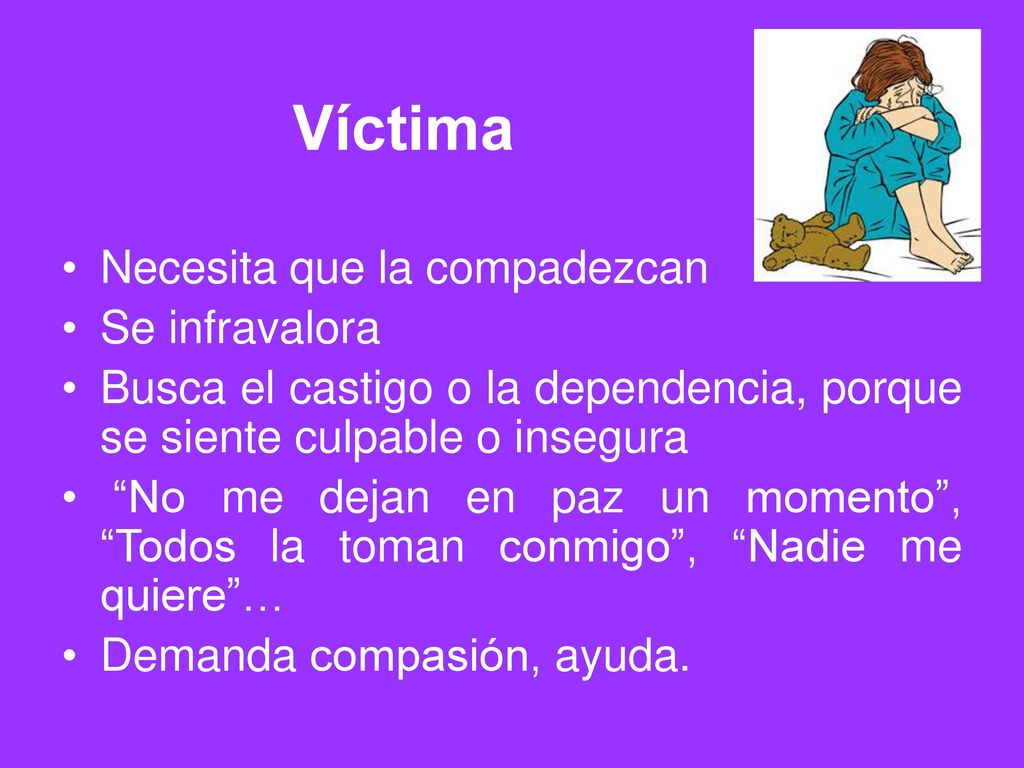 Víctima

• Necesita que la compadezcan
• Se infravalora
• Busca el castigo o la dependencia, porque se siente culpable o insegura
• “No me dejan en paz un momento”, “Todos la toman conmigo”, “Nadie me quiere”…
• Demanda compasión, ayuda.